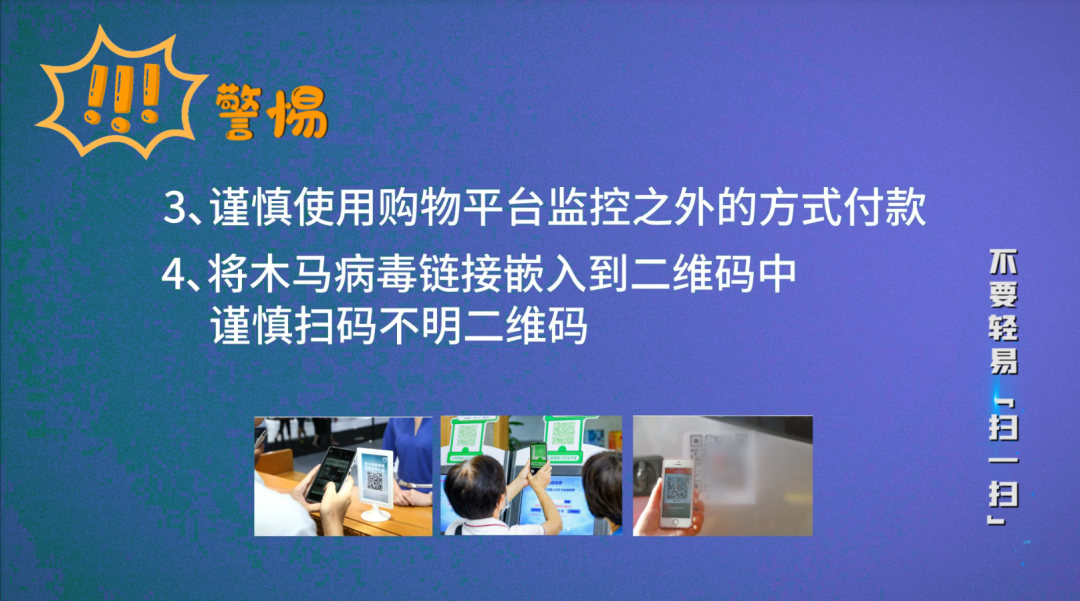 !!! 警惕

3、谨慎使用购物平台监控之外的方式付款

4、将木马病毒链接嵌入到二维码中
谨慎扫码不明二维码

不要轻易「扫一扫」